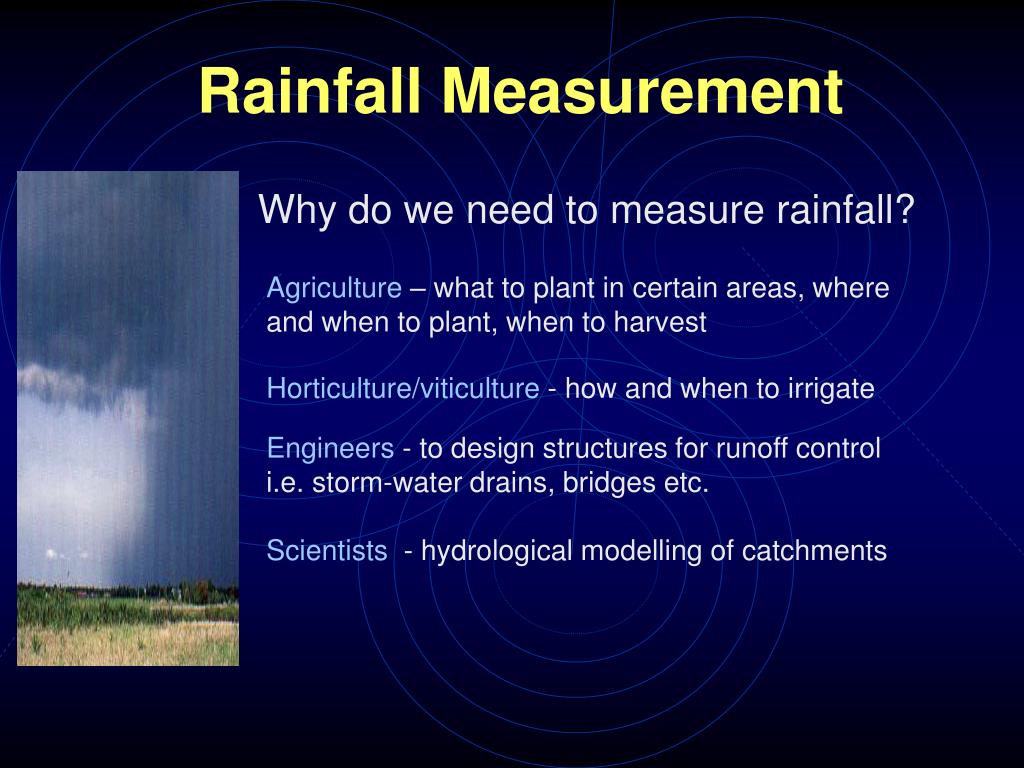 Rainfall Measurement

Why do we need to measure rainfall?

Agriculture – what to plant in certain areas, where and when to plant, when to harvest

Horticulture/viticulture - how and when to irrigate

Engineers - to design structures for runoff control i.e. storm-water drains, bridges etc.

Scientists - hydrological modelling of catchments